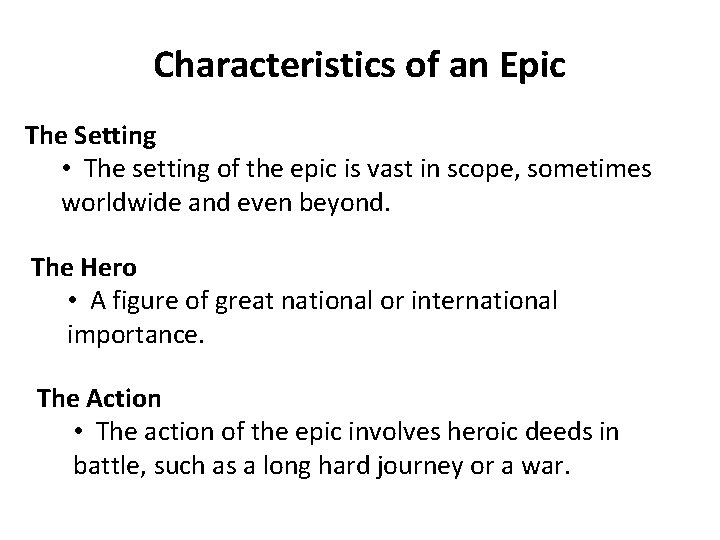 Characteristics of an Epic

The Setting

• The setting of the epic is vast in scope, sometimes worldwide and even beyond.

The Hero

• A figure of great national or international importance.

The Action

• The action of the epic involves heroic deeds in battle, such as a long hard journey or a war.